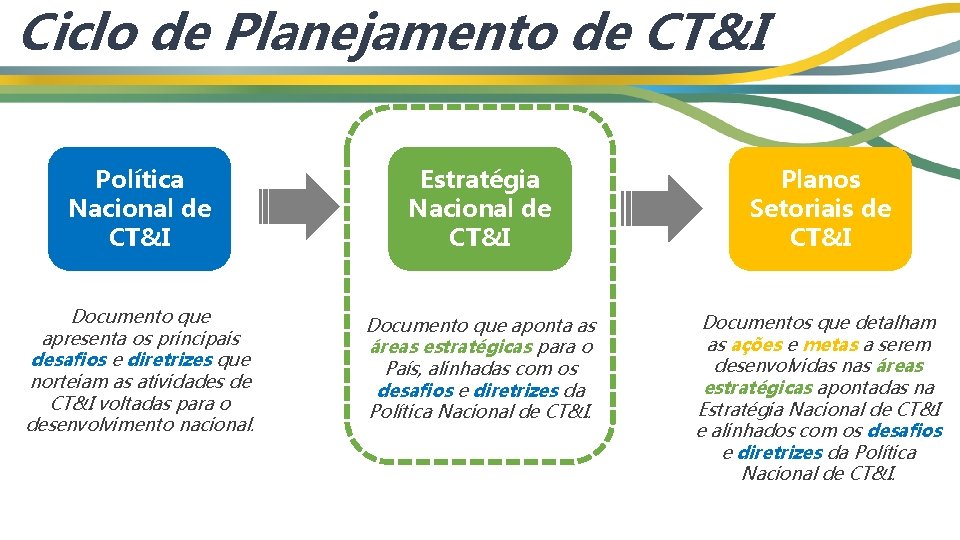 Ciclo de Planejamento de CT&I

Política Nacional de CT&I

Documento que apresenta os principais desafios e diretrizes que norteiam as atividades de CT&I voltadas para o desenvolvimento nacional.

Estratégia Nacional de CT&I

Documento que aponta as áreas estratégicas para o País, alinhadas com os desafios e diretrizes da Política Nacional de CT&I.

Planos Setoriais de CT&I

Documentos que detalham as ações e metas a serem desenvolvidas nas áreas estratégicas apontadas na Estratégia Nacional de CT&I e alinhados com os desafios e diretrizes da Política Nacional de CT&I.